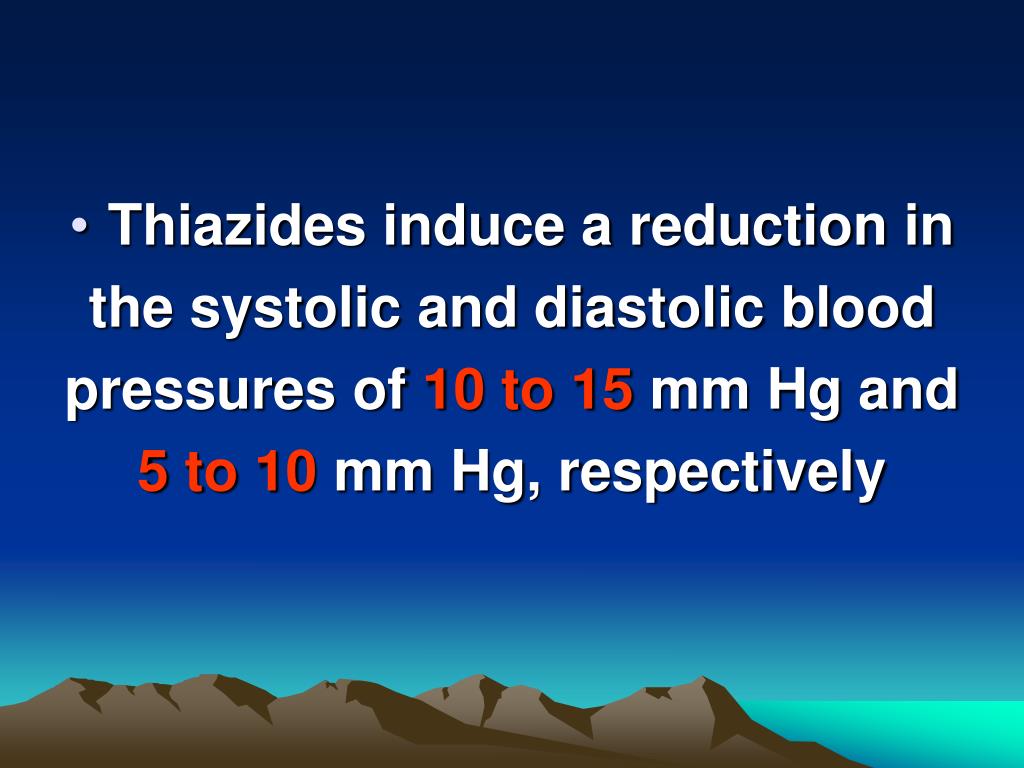 • Thiazides induce a reduction in the systolic and diastolic blood pressures of 10 to 15 mm Hg and 5 to 10 mm Hg, respectively